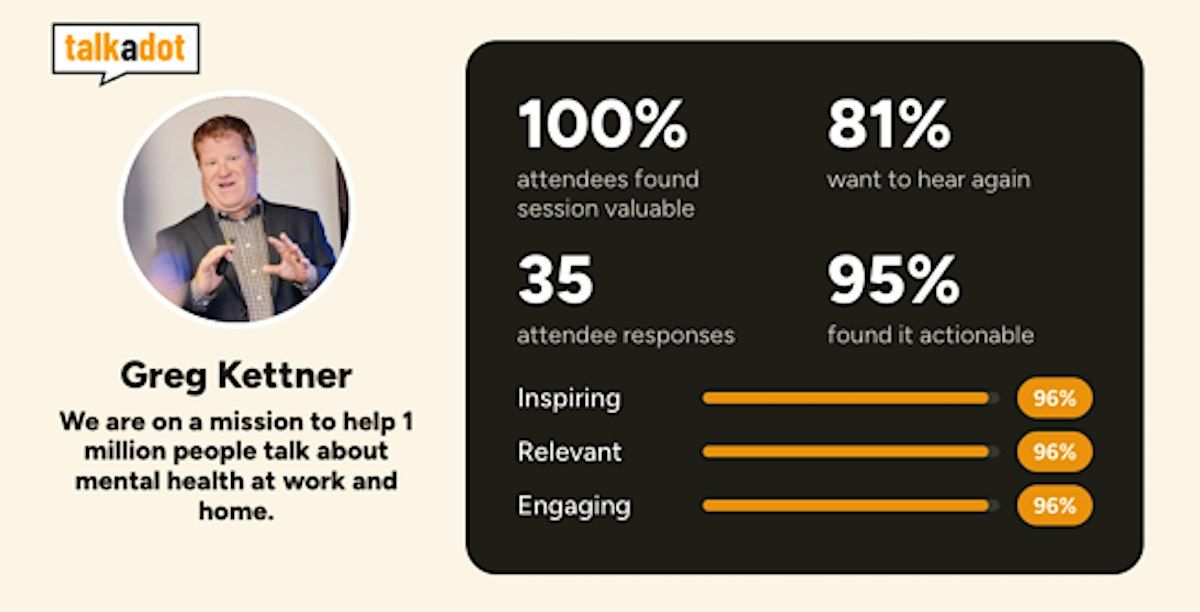 talkadot

Greg Kettner

We are on a mission to help 1 million people talk about mental health at work and home.

100%
attendees found session valuable

81%
want to hear again

35
attendee responses

95%
found it actionable

Inspiring 96%

Relevant 96%

Engaging 96%